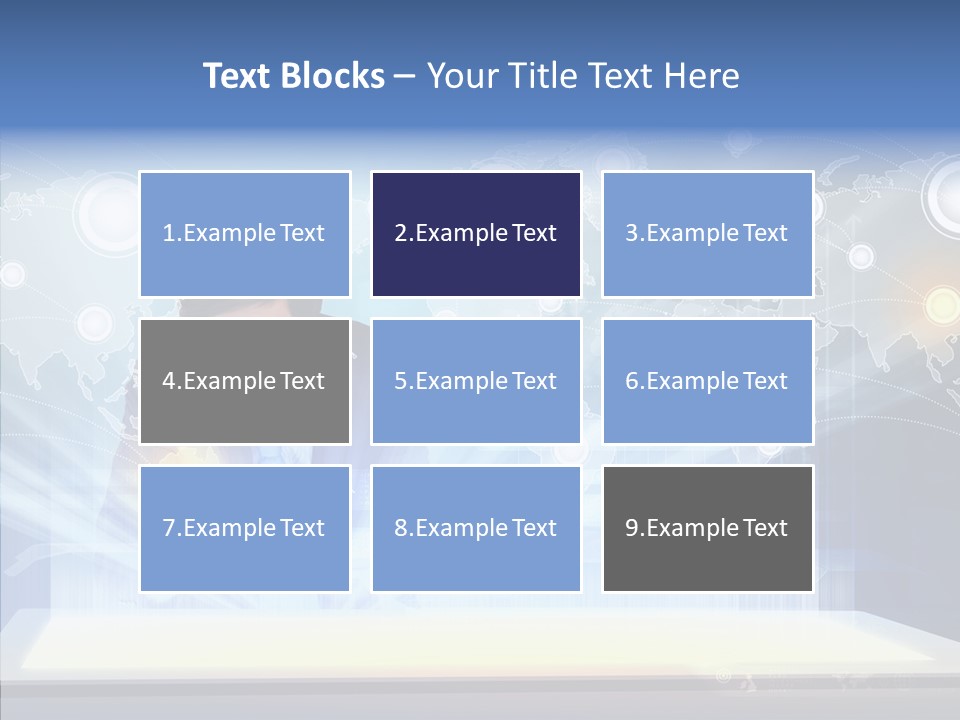 Text Blocks – Your Title Text Here

1.Example Text

2.Example Text

3.Example Text

4.Example Text

5.Example Text

6.Example Text

7.Example Text

8.Example Text

9.Example Text